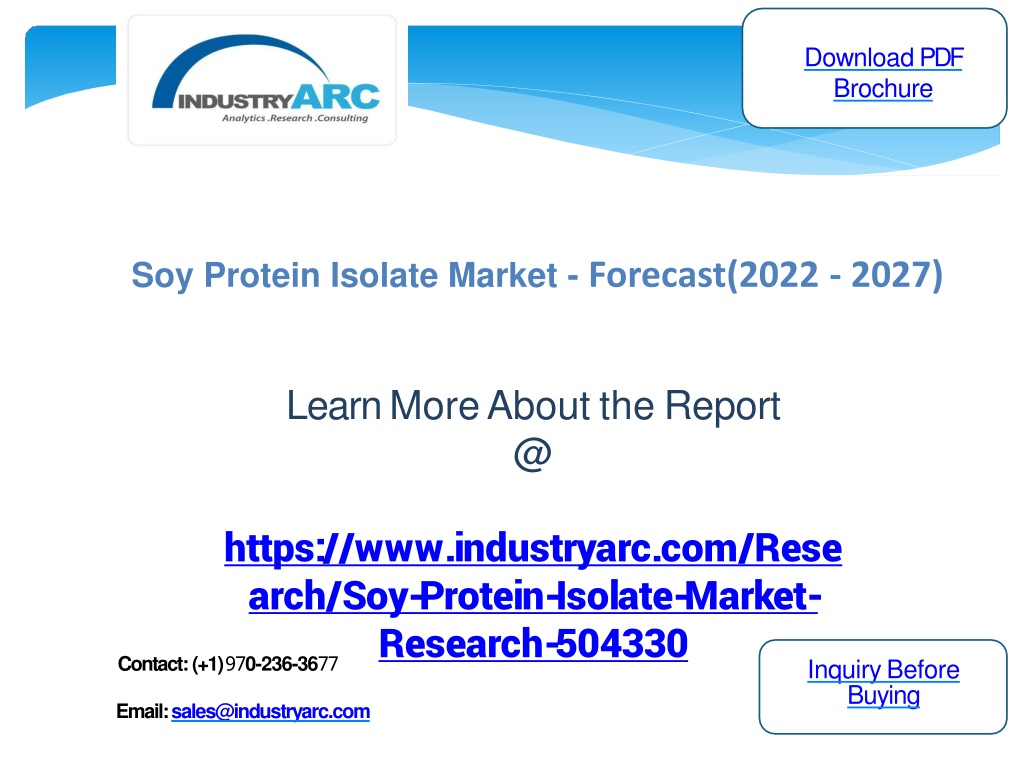 INDUSTRYARC
Analytics .Research .Consulting

Download PDF Brochure

Soy Protein Isolate Market - Forecast(2022 - 2027)

Learn More About the Report @

https://www.industryarc.com/Research/Soy-Protein-Isolate-Market-Research-504330

Contact: (+1)970-236-3677

Email: sales@industryarc.com

Inquiry Before Buying